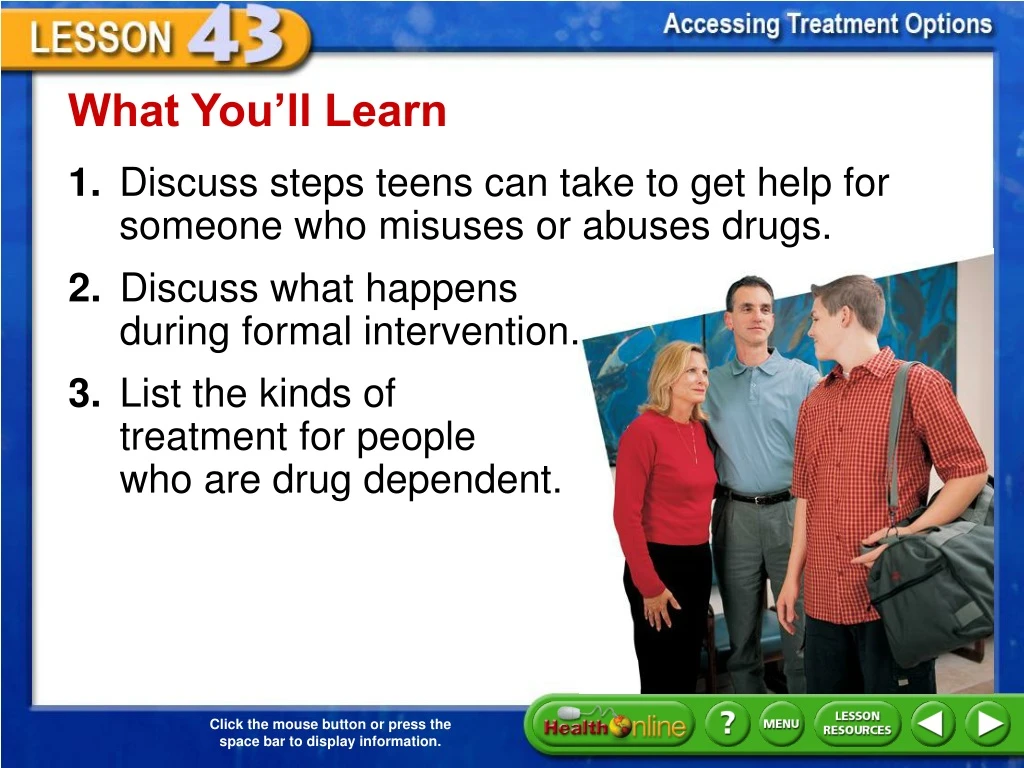 LESSON 43

Accessing Treatment Options

What You'll Learn

1. Discuss steps teens can take to get help for someone who misuses or abuses drugs.

2. Discuss what happens during formal intervention.

3. List the kinds of treatment for people who are drug dependent.

Click the mouse button or press the space bar to display information.

Health Online

?

MENU

LESSON RESOURCES